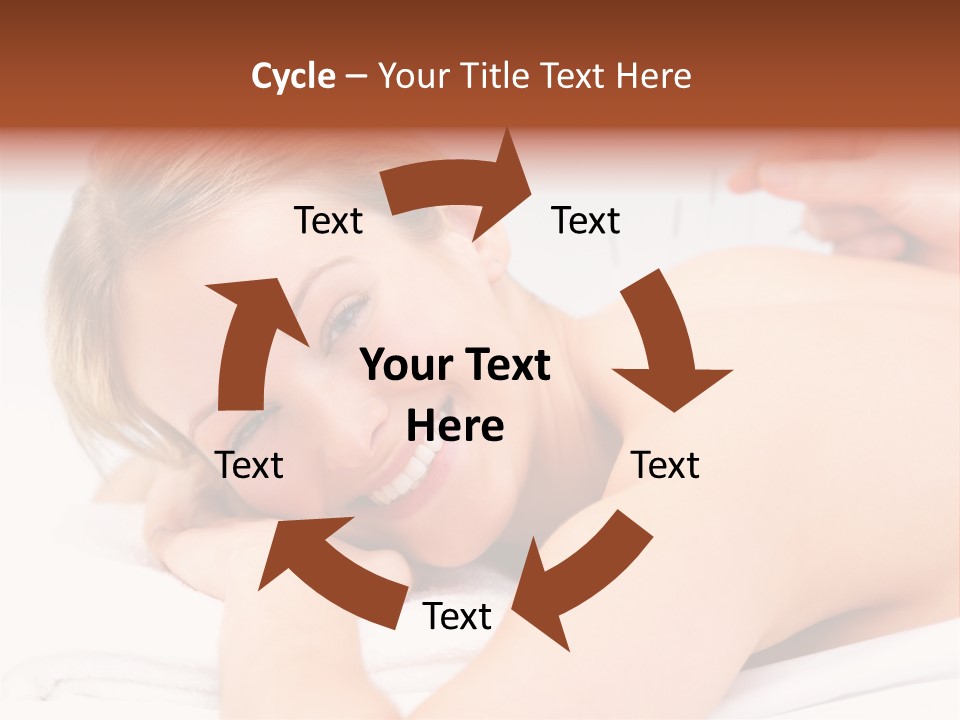 Cycle – Your Title Text Here

Text

Text

Your Text Here

Text

Text

Text